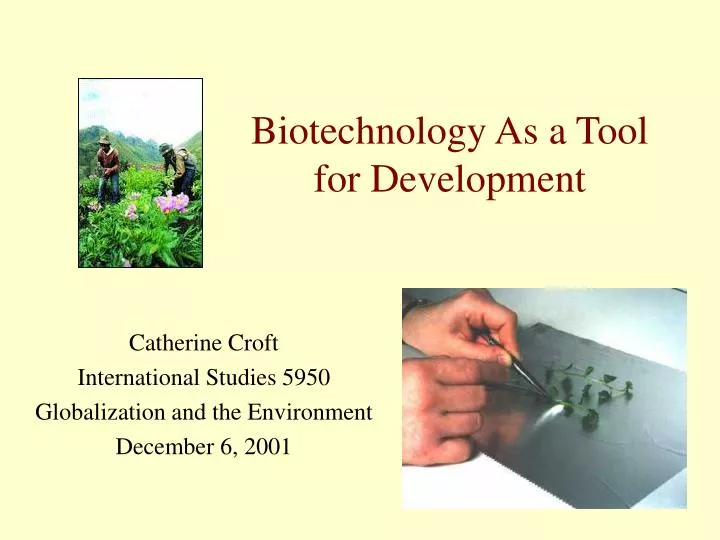 Biotechnology As a Tool for Development

Catherine Croft
International Studies 5950
Globalization and the Environment
December 6, 2001